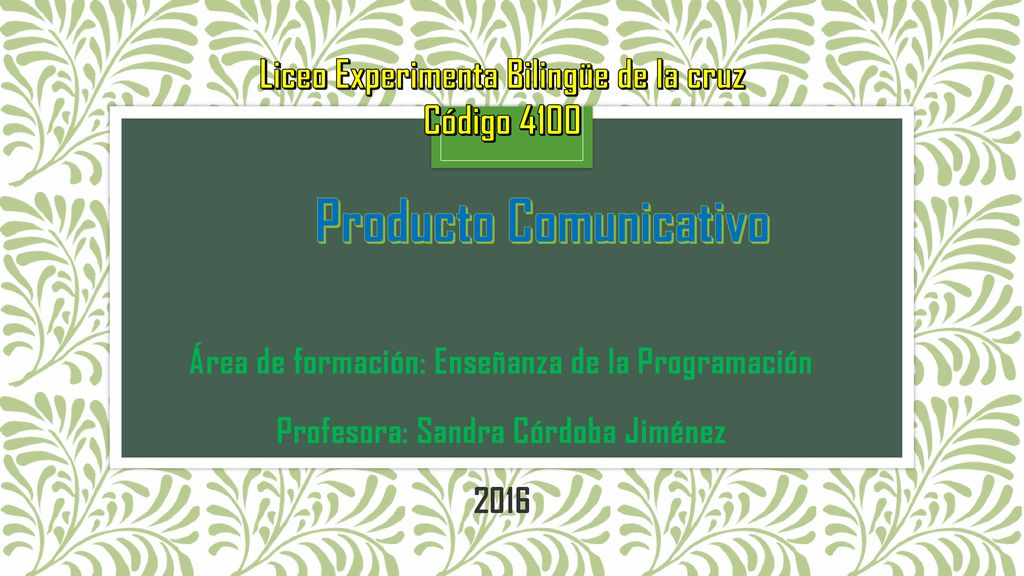 Liceo Experimenta Bilingüe de la cruz
Código 4100

Producto Comunicativo

Área de formación: Enseñanza de la Programación

Profesora: Sandra Córdoba Jiménez

2016